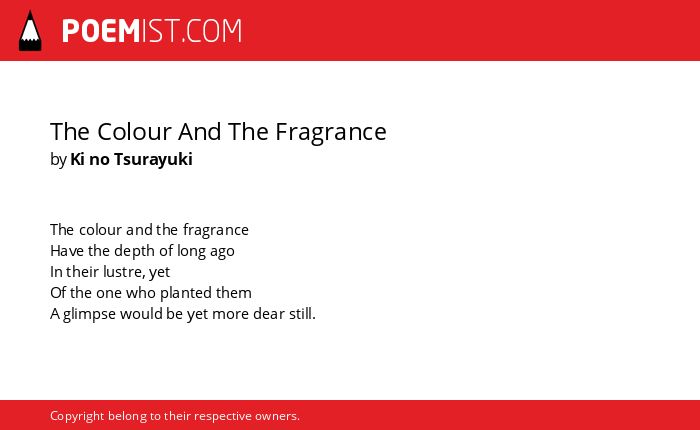 POEMIST.COM

The Colour And The Fragrance
by Ki no Tsurayuki

The colour and the fragrance
Have the depth of long ago
In their lustre, yet
Of the one who planted them
A glimpse would be yet more dear still.

Copyright belong to their respective owners.